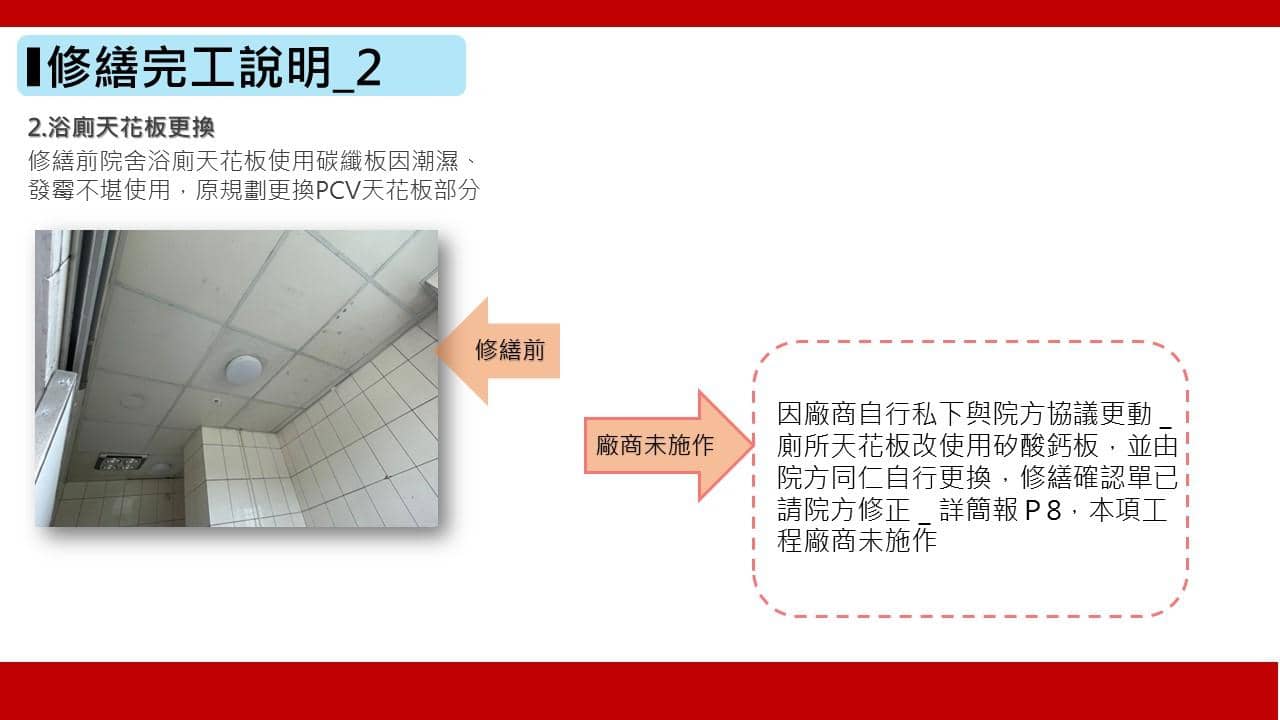 修繕完工說明_2

2.浴廁天花板更換

修繕前院舍浴廁天花板使用碳纖板因潮濕、發霉不堪使用，原規劃更換PCV天花板部分

修繕前

廠商未施作

因廠商自行私下與院方協議更動 _ 廁所天花板改使用矽酸鈣板，並由院方同仁自行更換，修繕確認單已請院方修正 _ 詳簡報 P 8，本項工程廠商未施作